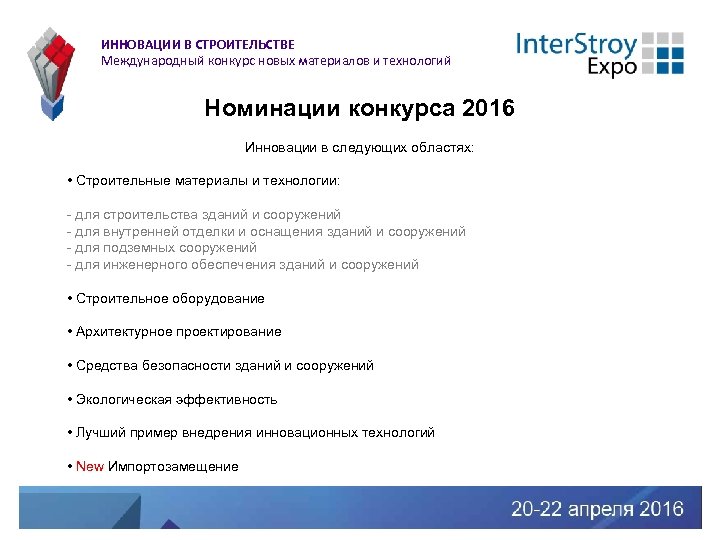 ИННОВАЦИИ В СТРОИТЕЛЬСТВЕ
Международный конкурс новых материалов и технологий

InterStroy Expo

Номинации конкурса 2016

Инновации в следующих областях:

• Строительные материалы и технологии:

- для строительства зданий и сооружений
- для внутренней отделки и оснащения зданий и сооружений
- для подземных сооружений
- для инженерного обеспечения зданий и сооружений

• Строительное оборудование

• Архитектурное проектирование

• Средства безопасности зданий и сооружений

• Экологическая эффективность

• Лучший пример внедрения инновационных технологий

• New Импортозамещение

20-22 апреля 2016